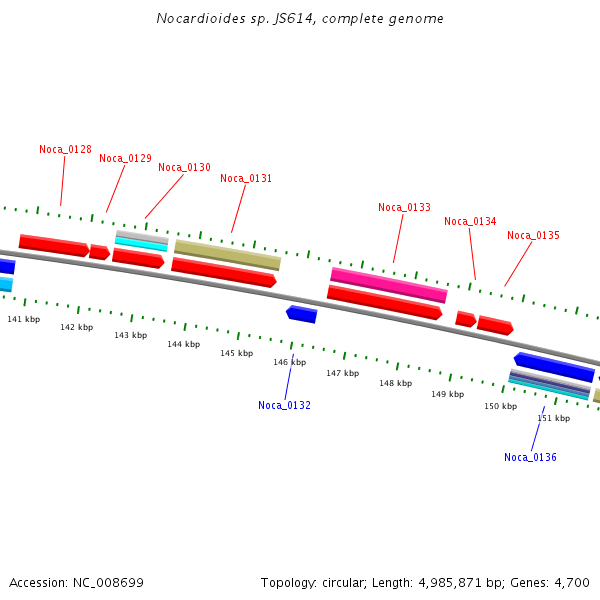 Nocardioides sp. JS614, complete genome

Noca_0128
Noca_0129
Noca_0130
Noca_0131
Noca_0133
Noca_0134
Noca_0135

141 kbp
142 kbp
143 kbp
144 kbp
145 kbp
146 kbp
147 kbp
148 kbp
149 kbp
150 kbp
151 kbp

Noca_0132
Noca_0136

Accession: NC_008699
Topology: circular; Length: 4,985,871 bp; Genes: 4,700